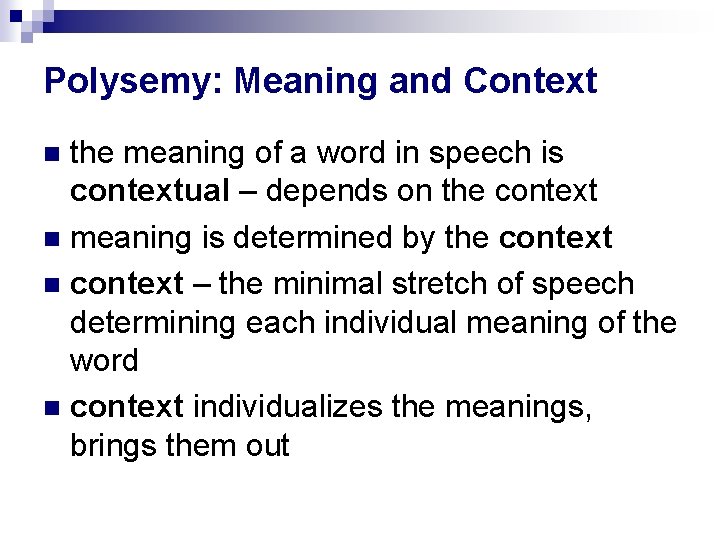 Polysemy: Meaning and Context

- the meaning of a word in speech is contextual – depends on the context
- meaning is determined by the context
- context – the minimal stretch of speech determining each individual meaning of the word
- context individualizes the meanings, brings them out